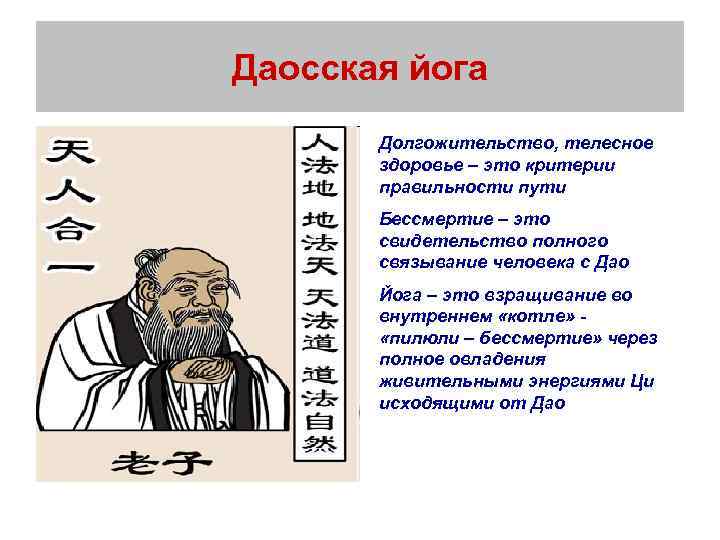 Даосская йога

天人合一

人法地 地法天 天法道 道法自然

老子

Долгожительство, телесное здоровье – это критерии правильности пути

Бессмертие – это свидетельство полного связывание человека с Дао

Йога – это взращивание во внутреннем «котле» - «пилюли – бессмертие» через полное овладения живительными энергиями Ци исходящими от Дао